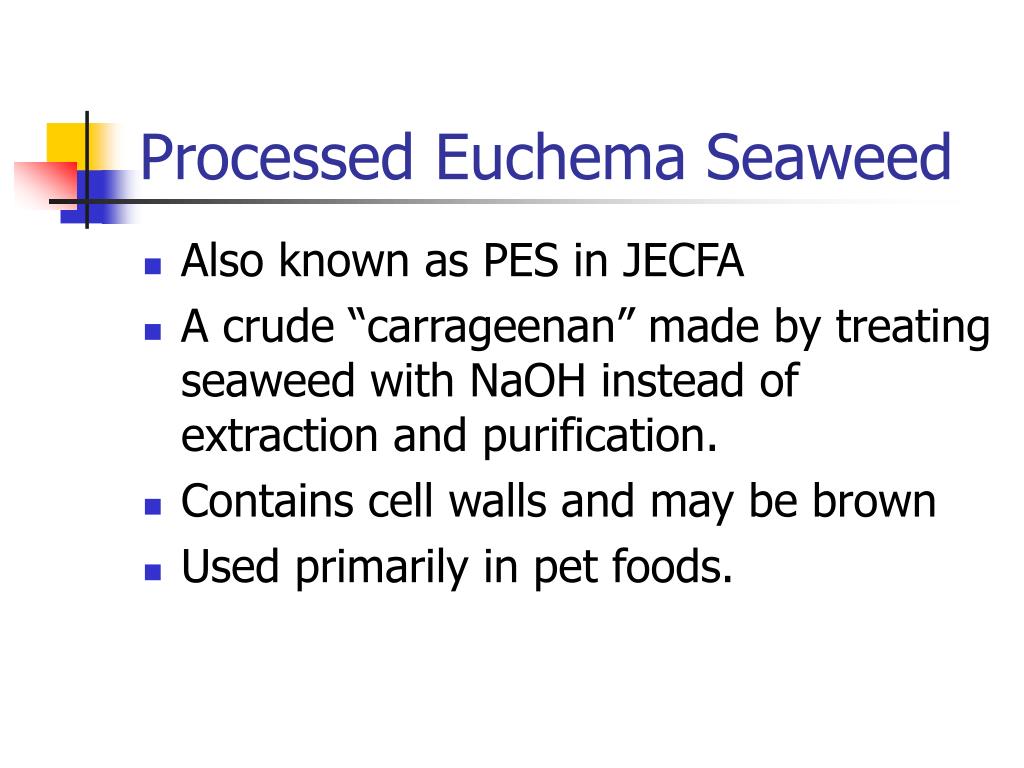 Processed Euchema Seaweed

- Also known as PES in JECFA
- A crude “carrageenan” made by treating seaweed with NaOH instead of extraction and purification.
- Contains cell walls and may be brown
- Used primarily in pet foods.